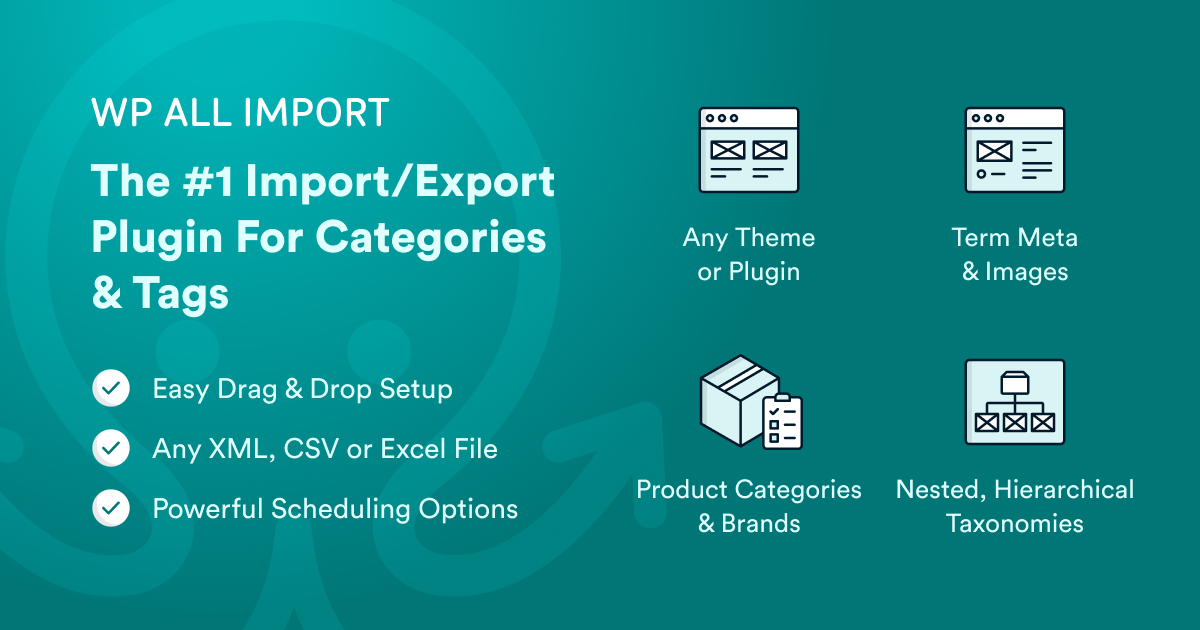 WP ALL IMPORT

The #1 Import/Export Plugin For Categories & Tags

Easy Drag & Drop Setup

Any XML, CSV or Excel File

Powerful Scheduling Options

Any Theme or Plugin

Term Meta & Images

Product Categories & Brands

Nested, Hierarchical Taxonomies